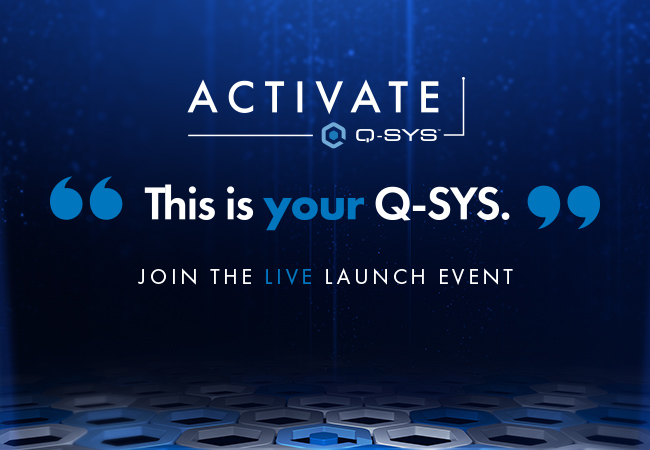 ACTIVATE
Q-SYS™

“ This is your Q-SYS. ”

JOIN THE LIVE LAUNCH EVENT